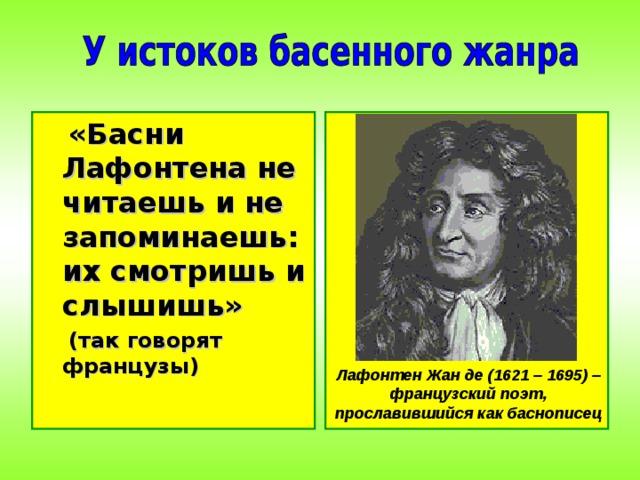 У истоков басенного жанра

«Басни Лафонтена не читаешь и не запоминаешь: их смотришь и слышишь»

(так говорят французы)

Лафонтен Жан де (1621 – 1695) – французский поэт, прославившийся как баснописец